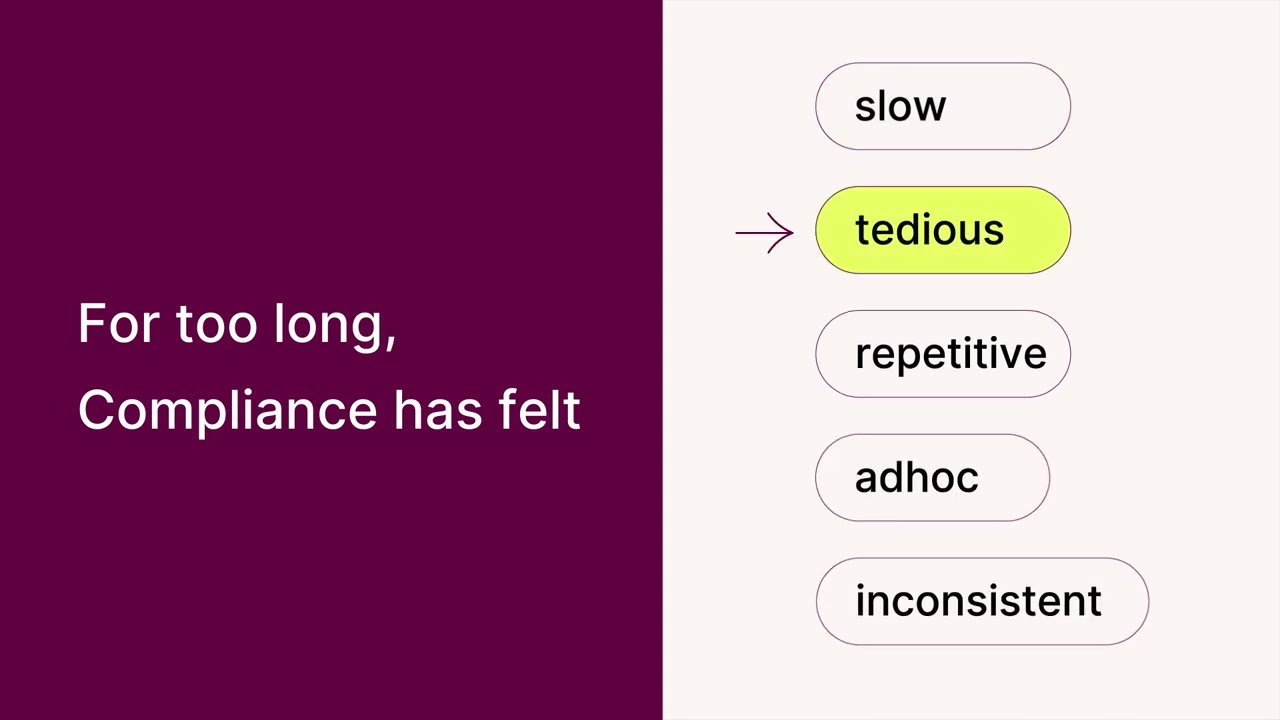 For too long,
Compliance has felt

slow

tedious

repetitive

adhoc

inconsistent